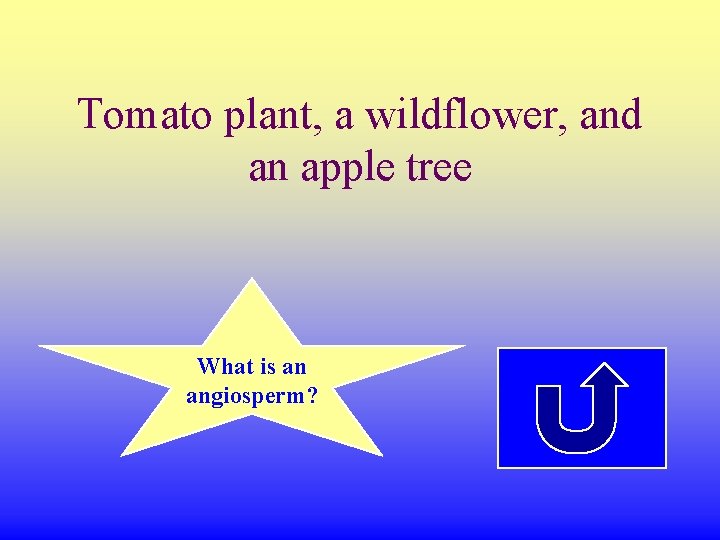 Tomato plant, a wildflower, and an apple tree

What is an angiosperm?